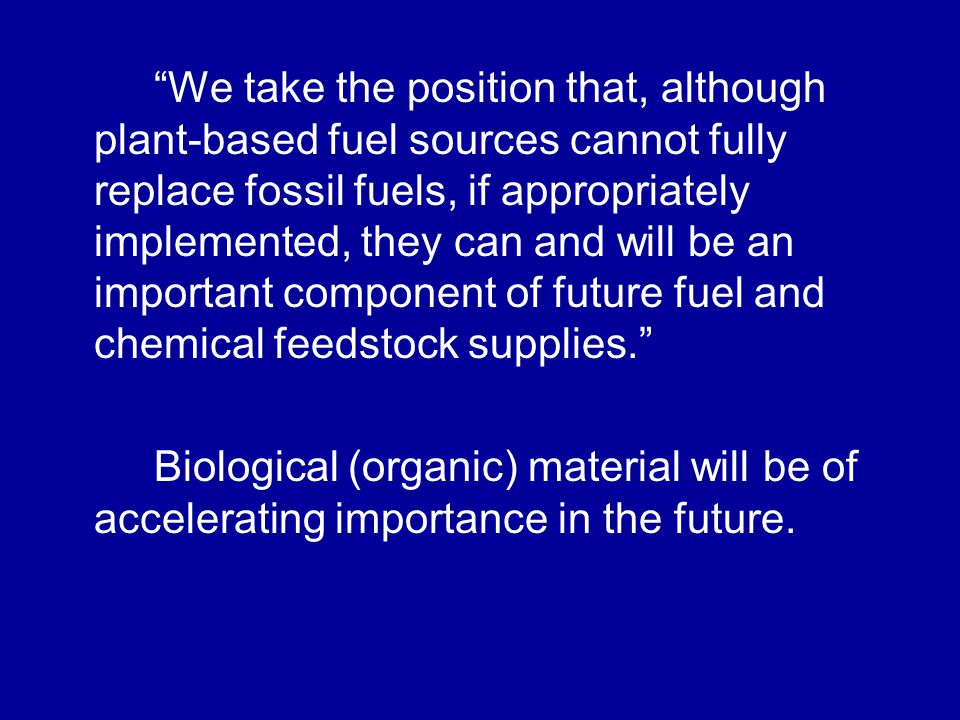 “We take the position that, although plant-based fuel sources cannot fully replace fossil fuels, if appropriately implemented, they can and will be an important component of future fuel and chemical feedstock supplies.”

Biological (organic) material will be of accelerating importance in the future.